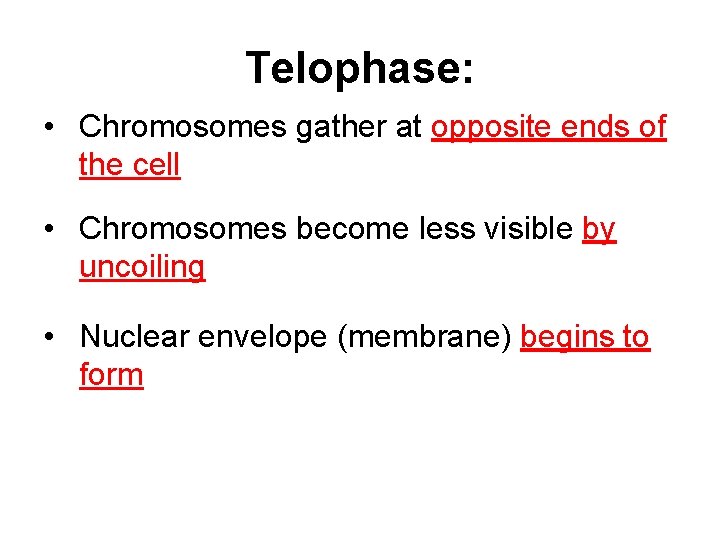 Telophase:

• Chromosomes gather at opposite ends of the cell

• Chromosomes become less visible by uncoiling

• Nuclear envelope (membrane) begins to form